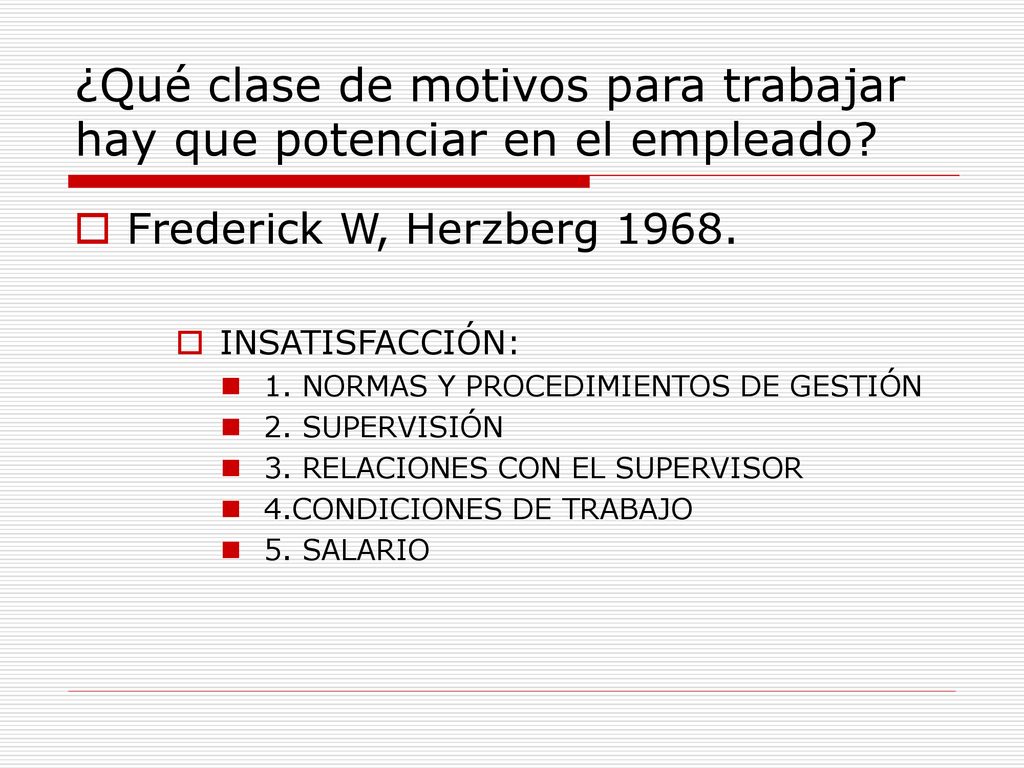 ¿Qué clase de motivos para trabajar hay que potenciar en el empleado?

Frederick W, Herzberg 1968.

INSATISFACCIÓN:

1. NORMAS Y PROCEDIMIENTOS DE GESTIÓN
2. SUPERVISIÓN
3. RELACIONES CON EL SUPERVISOR
4.CONDICIONES DE TRABAJO
5. SALARIO